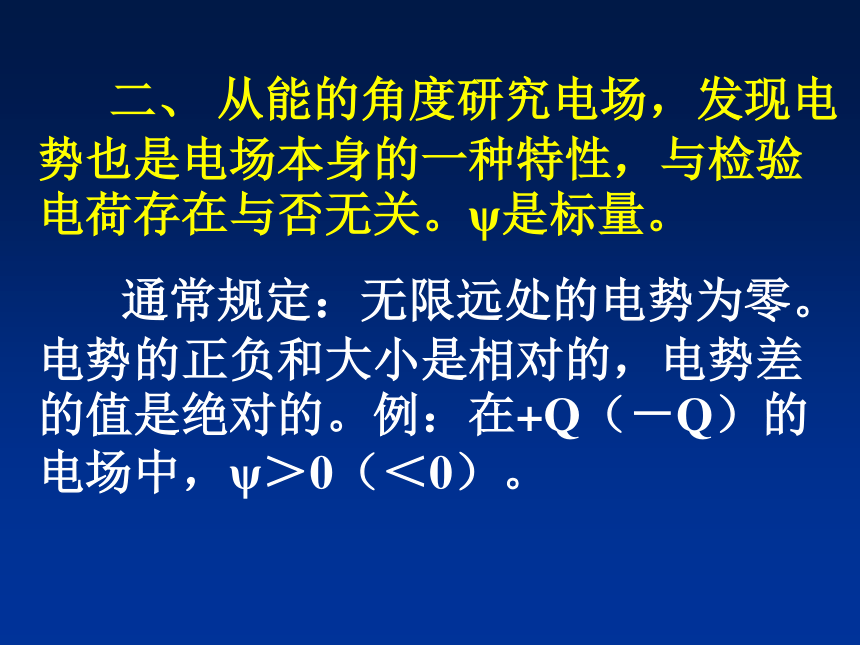 二、 从能的角度研究电场，发现电势也是电场本身的一种特性，与检验电荷存在与否无关。ψ是标量。

通常规定：无限远处的电势为零。电势的正负和大小是相对的，电势差的值是绝对的。例：在+Q（－Q）的电场中，ψ＞0（＜0）。